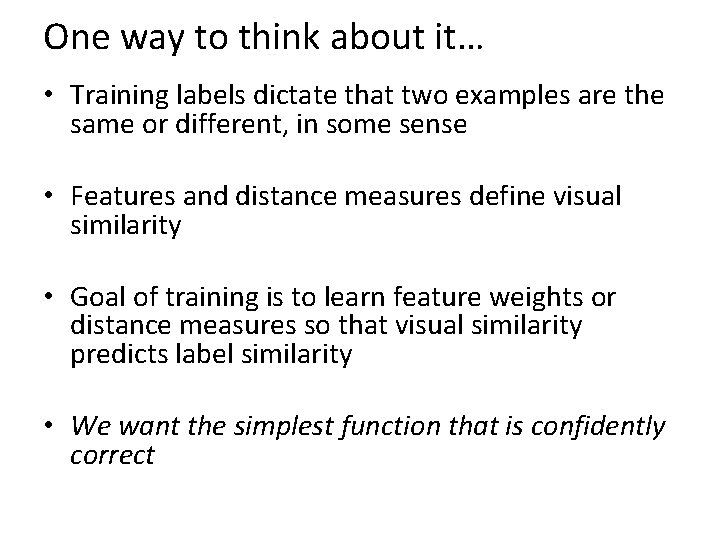 One way to think about it…

• Training labels dictate that two examples are the same or different, in some sense

• Features and distance measures define visual similarity

• Goal of training is to learn feature weights or distance measures so that visual similarity predicts label similarity

• We want the simplest function that is confidently correct